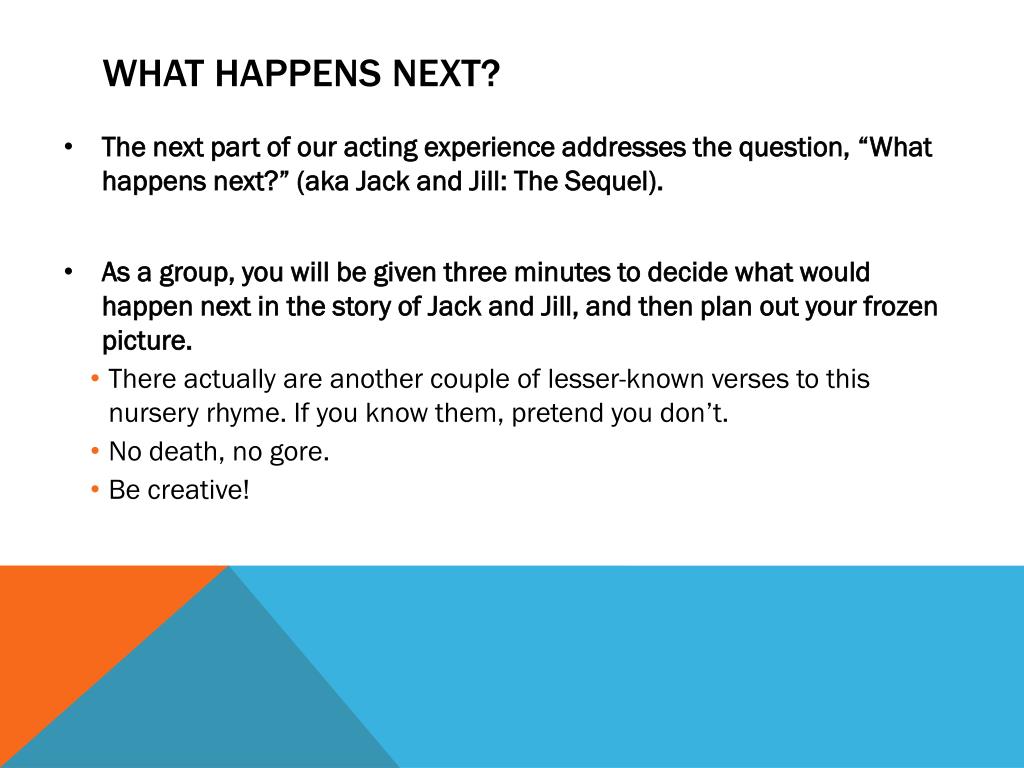 WHAT HAPPENS NEXT?

• The next part of our acting experience addresses the question, “What happens next?” (aka Jack and Jill: The Sequel).

• As a group, you will be given three minutes to decide what would happen next in the story of Jack and Jill, and then plan out your frozen picture.
  • There actually are another couple of lesser-known verses to this nursery rhyme. If you know them, pretend you don’t.
  • No death, no gore.
  • Be creative!